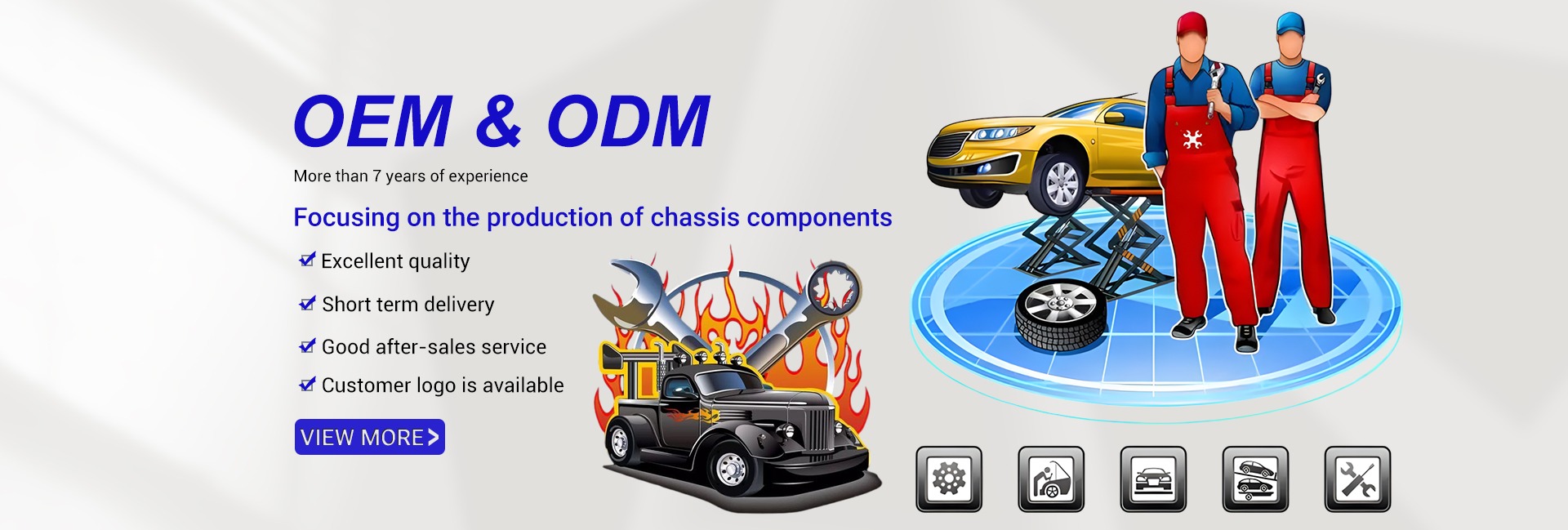 OEM & ODM

More than 7 years of experience

Focusing on the production of chassis components

Excellent quality

Short term delivery

Good after-sales service

Customer logo is available

VIEW MORE